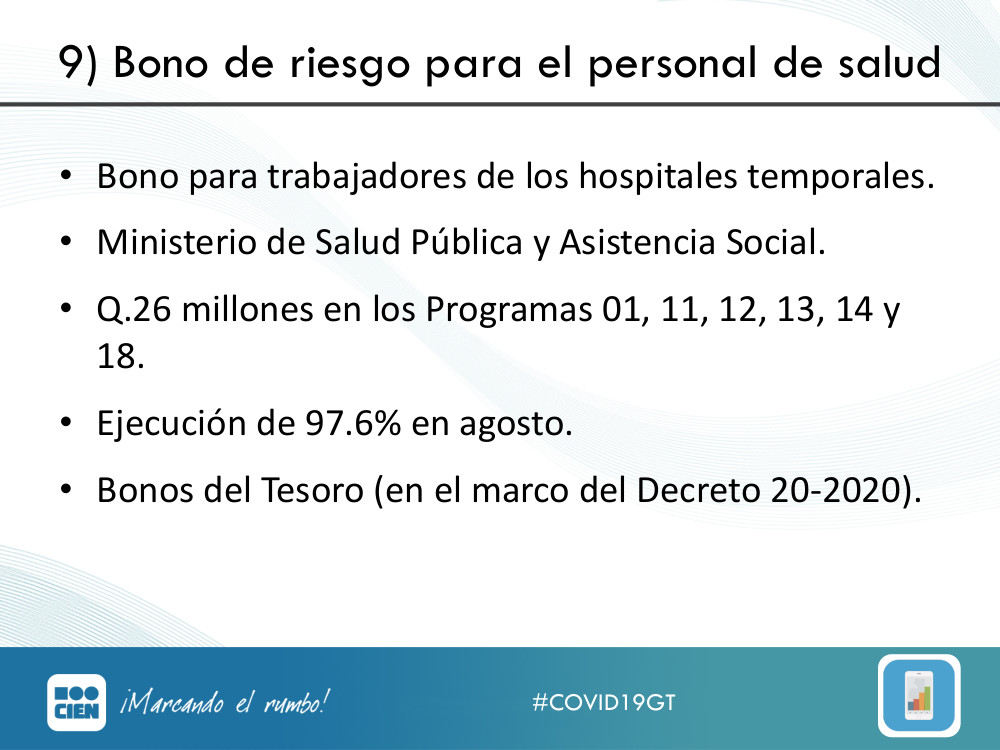 9) Bono de riesgo para el personal de salud

• Bono para trabajadores de los hospitales temporales.

• Ministerio de Salud Pública y Asistencia Social.

• Q.26 millones en los Programas 01, 11, 12, 13, 14 y 18.

• Ejecución de 97.6% en agosto.

• Bonos del Tesoro (en el marco del Decreto 20-2020).

CIEN ¡Marcando el rumbo!

#COVID19GT